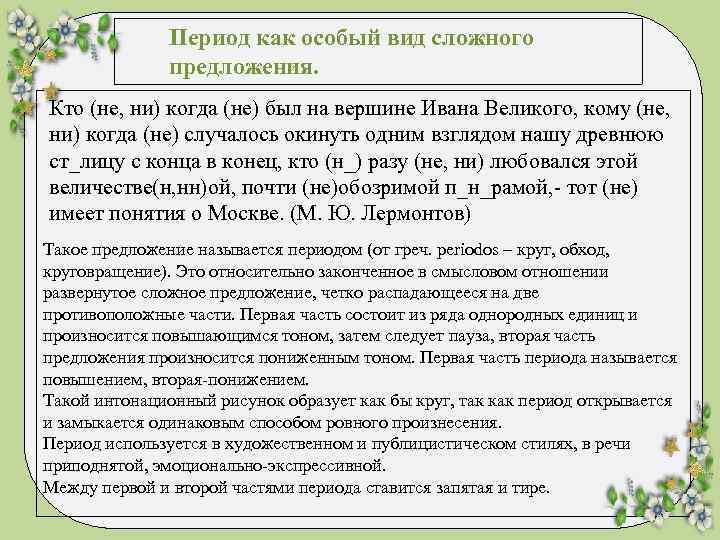 Период как особый вид сложного предложения.

Кто (не, ни) когда (не) был на вершине Ивана Великого, кому (не, ни) когда (не) случалось окинуть одним взглядом нашу древнюю ст_лицу с конца в конец, кто (н_) разу (не, ни) любовался этой величестве(н,нн)ой, почти (не)обозримой п_н_рамой,- тот (не) имеет понятия о Москве. (М. Ю. Лермонтов)

Такое предложение называется периодом (от греч. periodos – круг, обход, круговращение). Это относительно законченное в смысловом отношении развернутое сложное предложение, четко распадающееся на две противоположные части. Первая часть состоит из ряда однородных единиц и произносится повышающимся тоном, затем следует пауза, вторая часть предложения произносится пониженным тоном. Первая часть периода называется повышением, вторая-понижением.
Такой интонационный рисунок образует как бы круг, так как период открывается и замыкается одинаковым способом ровного произнесения.
Период используется в художественном и публицистическом стилях, в речи приподнятой, эмоционально-экспрессивной.
Между первой и второй частями периода ставится запятая и тире.